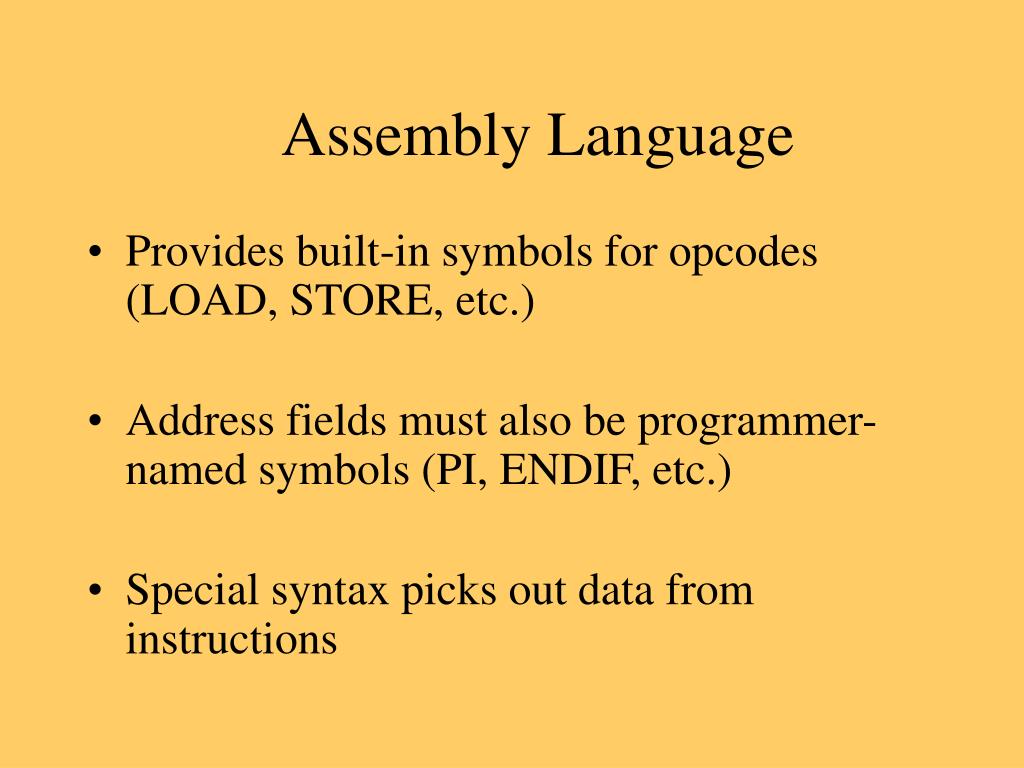 Assembly Language

• Provides built-in symbols for opcodes (LOAD, STORE, etc.)

• Address fields must also be programmer-named symbols (PI, ENDIF, etc.)

• Special syntax picks out data from instructions